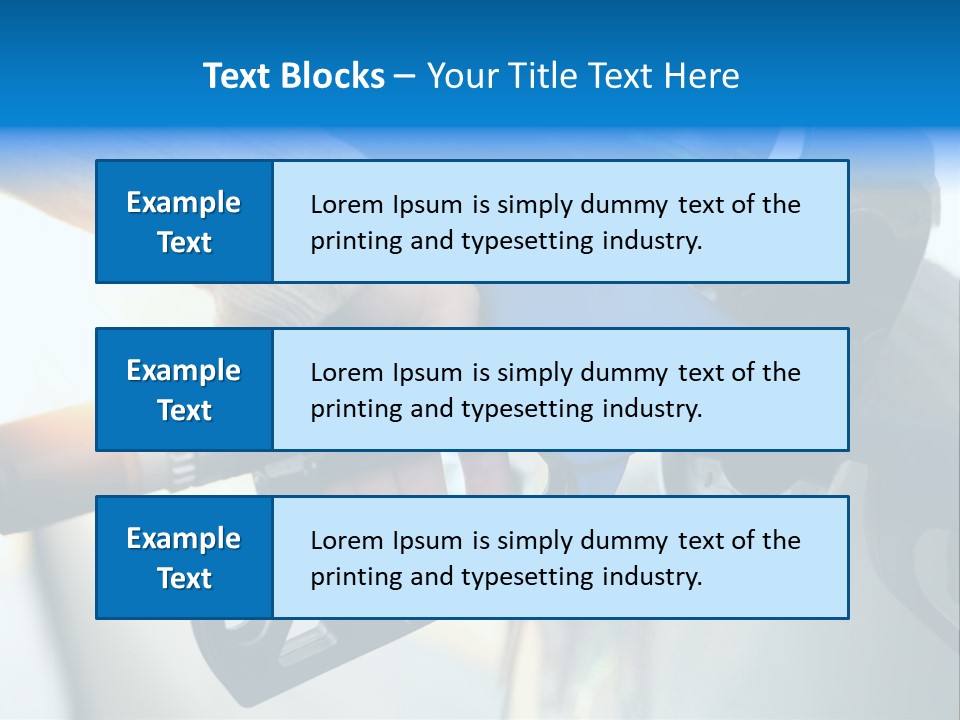 Text Blocks – Your Title Text Here

Example Text

Lorem Ipsum is simply dummy text of the printing and typesetting industry.

Example Text

Lorem Ipsum is simply dummy text of the printing and typesetting industry.

Example Text

Lorem Ipsum is simply dummy text of the printing and typesetting industry.